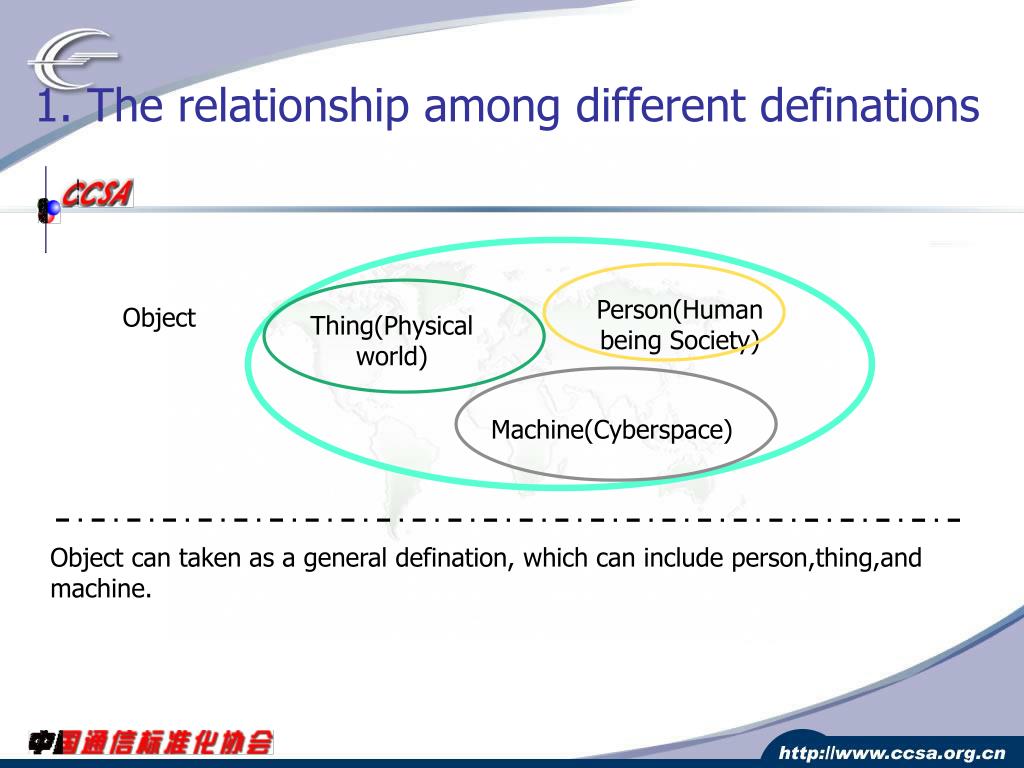 1. The relationship among different definations

CCSA

Object

Thing(Physical world)

Person(Human being Society)

Machine(Cyberspace)

Object can taken as a general defination, which can include person,thing,and machine.

中国通信标准化协会

http://www.ccsa.org.cn